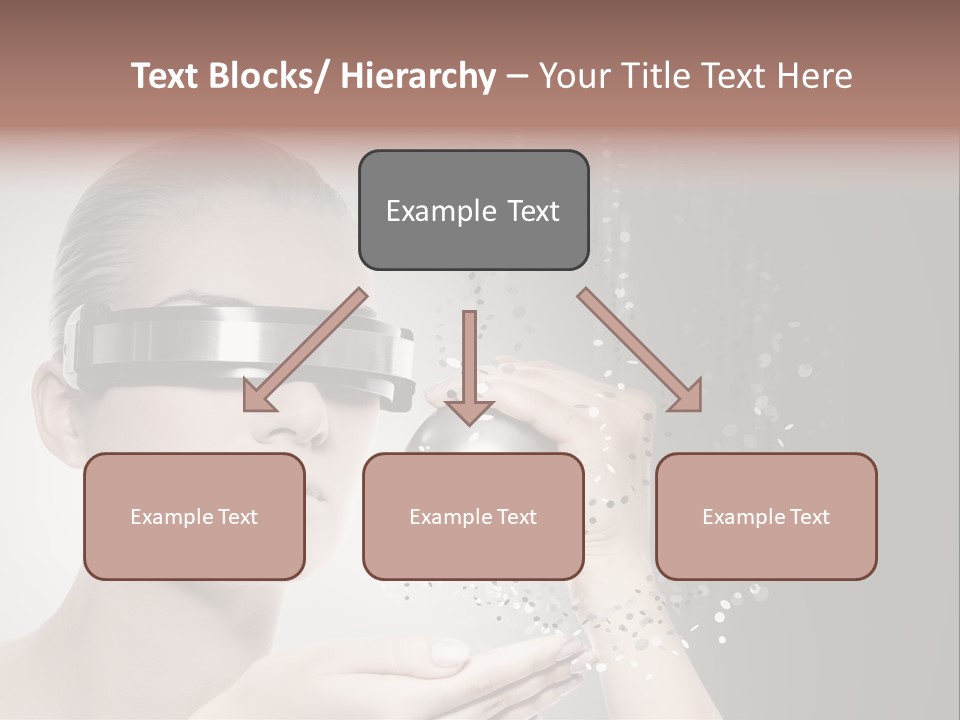 Text Blocks/ Hierarchy – Your Title Text Here

Example Text

Example Text

Example Text

Example Text